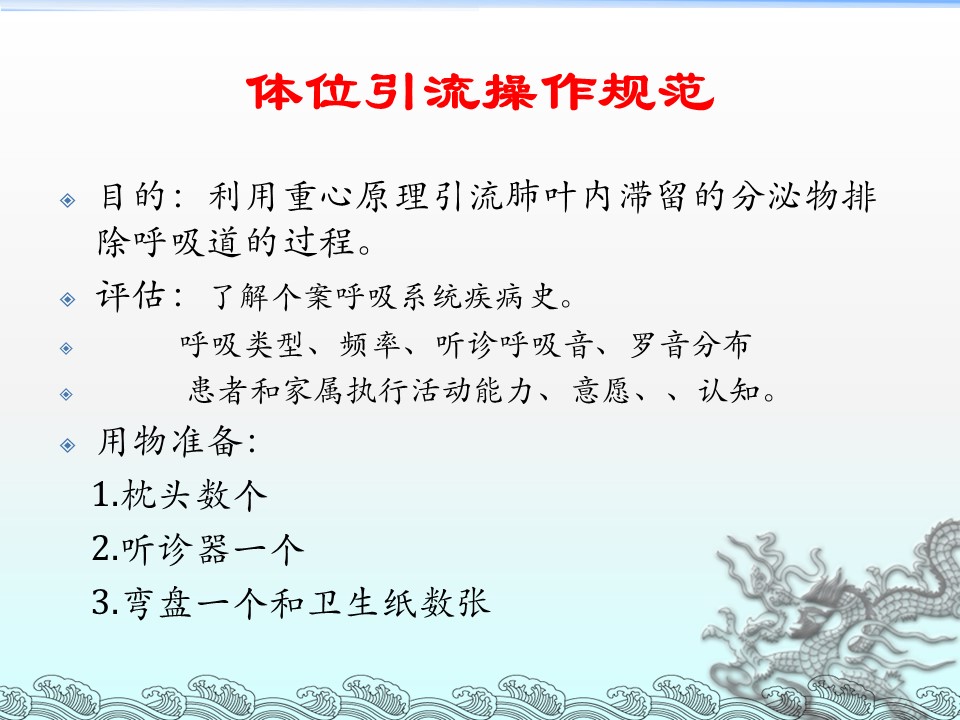 体位引流操作规范

目的：利用重心原理引流肺叶内滞留的分泌物排除呼吸道的过程。

评估：了解个案呼吸系统疾病史。

呼吸类型、频率、听诊呼吸音、罗音分布

患者和家属执行活动能力、意愿、、认知。

用物准备:

1.枕头数个

2.听诊器一个

3.弯盘一个和卫生纸数张